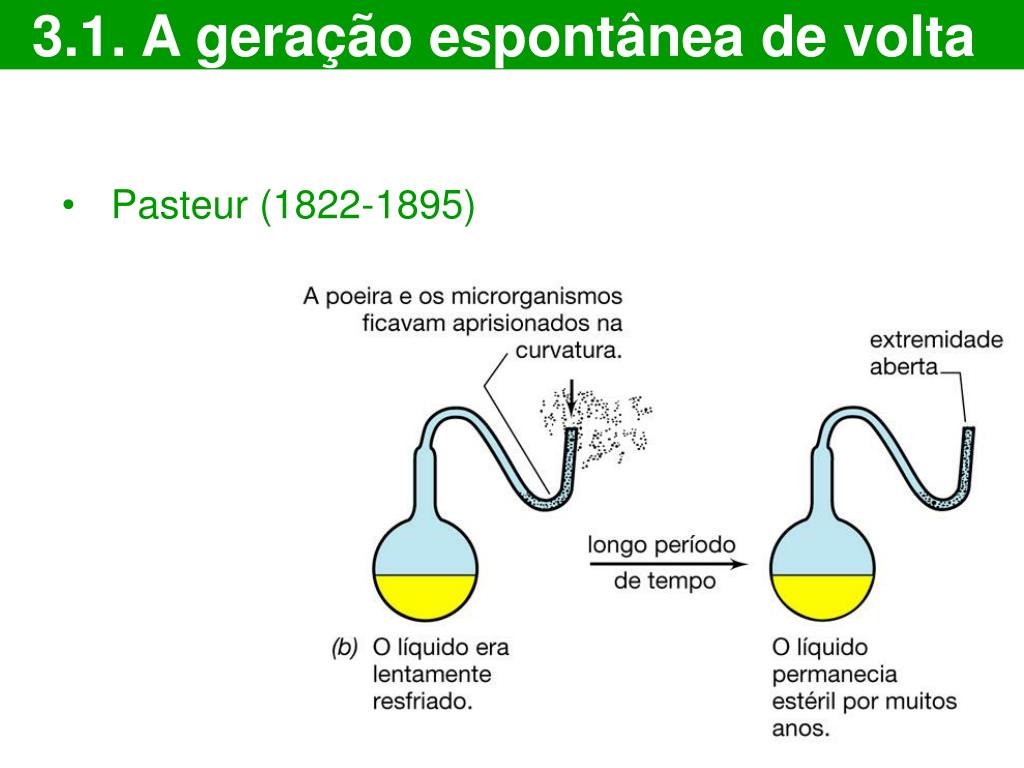 3.1. A geração espontânea de volta

• Pasteur (1822-1895)

A poeira e os microrganismos ficavam aprisionados na curvatura.

extremidade aberta

longo período de tempo

(b) O líquido era lentamente resfriado.

O líquido permanecia estéril por muitos anos.